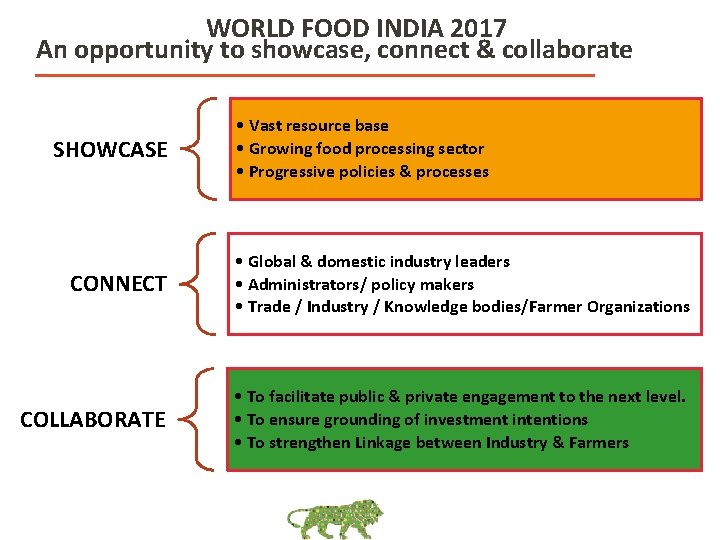 WORLD FOOD INDIA 2017
An opportunity to showcase, connect & collaborate

SHOWCASE

• Vast resource base
• Growing food processing sector
• Progressive policies & processes

CONNECT

• Global & domestic industry leaders
• Administrators/ policy makers
• Trade / Industry / Knowledge bodies/Farmer Organizations

COLLABORATE

• To facilitate public & private engagement to the next level.
• To ensure grounding of investment intentions
• To strengthen Linkage between Industry & Farmers